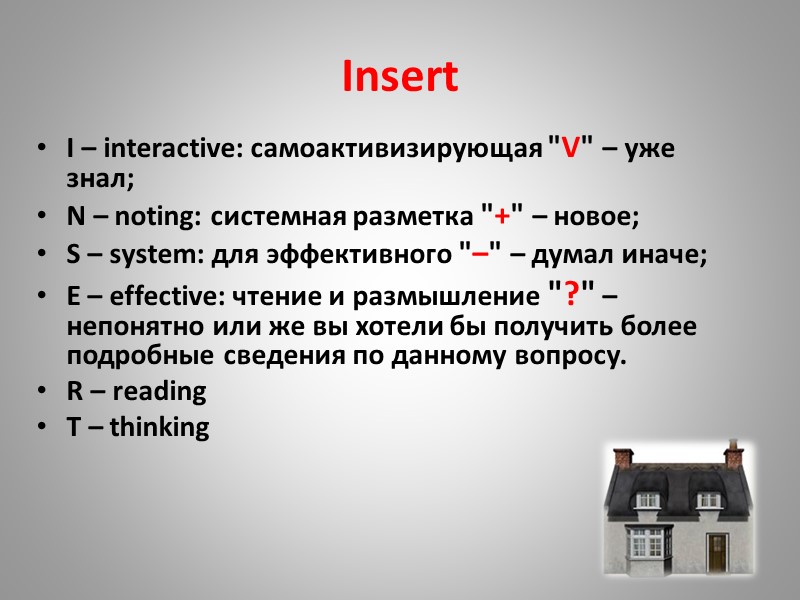 Insert

• I – interactive: самоактивизирующая "V" – уже знал;
• N – noting: системная разметка "+" – новое;
• S – system: для эффективного "–" – думал иначе;
• E – effective: чтение и размышление "?" – непонятно или же вы хотели бы получить более подробные сведения по данному вопросу.
• R – reading
• T – thinking